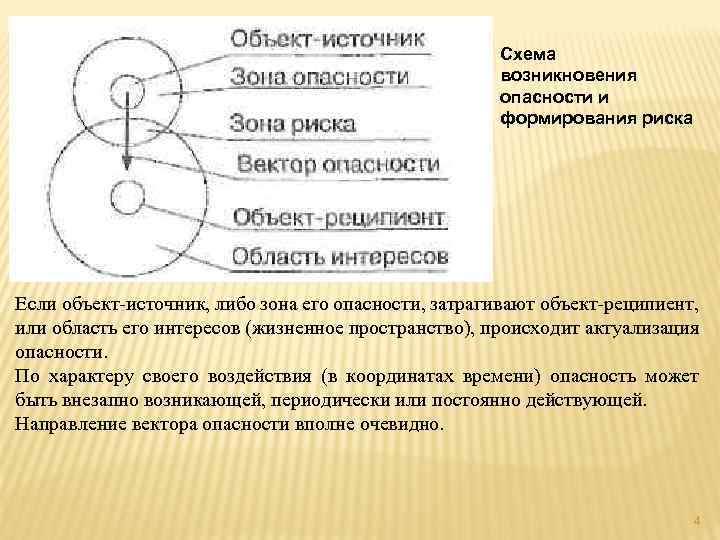 Объект-источник
Зона опасности
Зона риска
Вектор опасности
Объект-реципиент
Область интересов

Схема возникновения опасности и формирования риска

Если объект-источник, либо зона его опасности, затрагивают объект-реципиент, или область его интересов (жизненное пространство), происходит актуализация опасности.
По характеру своего воздействия (в координатах времени) опасность может быть внезапно возникающей, периодически или постоянно действующей.
Направление вектора опасности вполне очевидно.

4